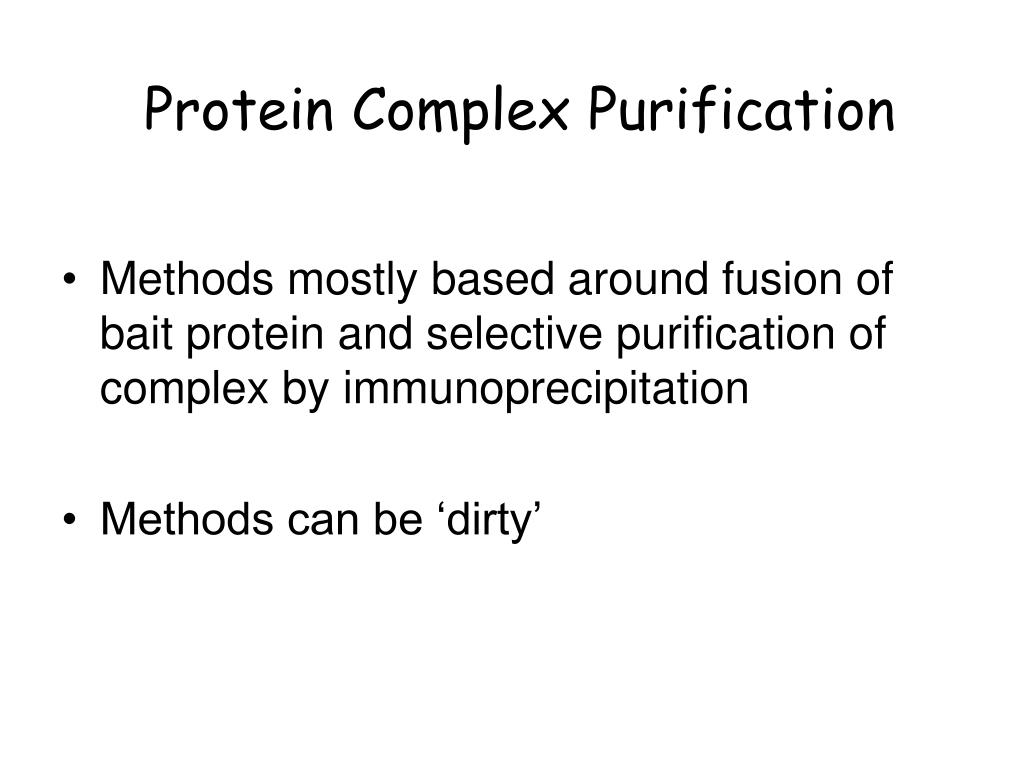 Protein Complex Purification

• Methods mostly based around fusion of bait protein and selective purification of complex by immunoprecipitation

• Methods can be ‘dirty’